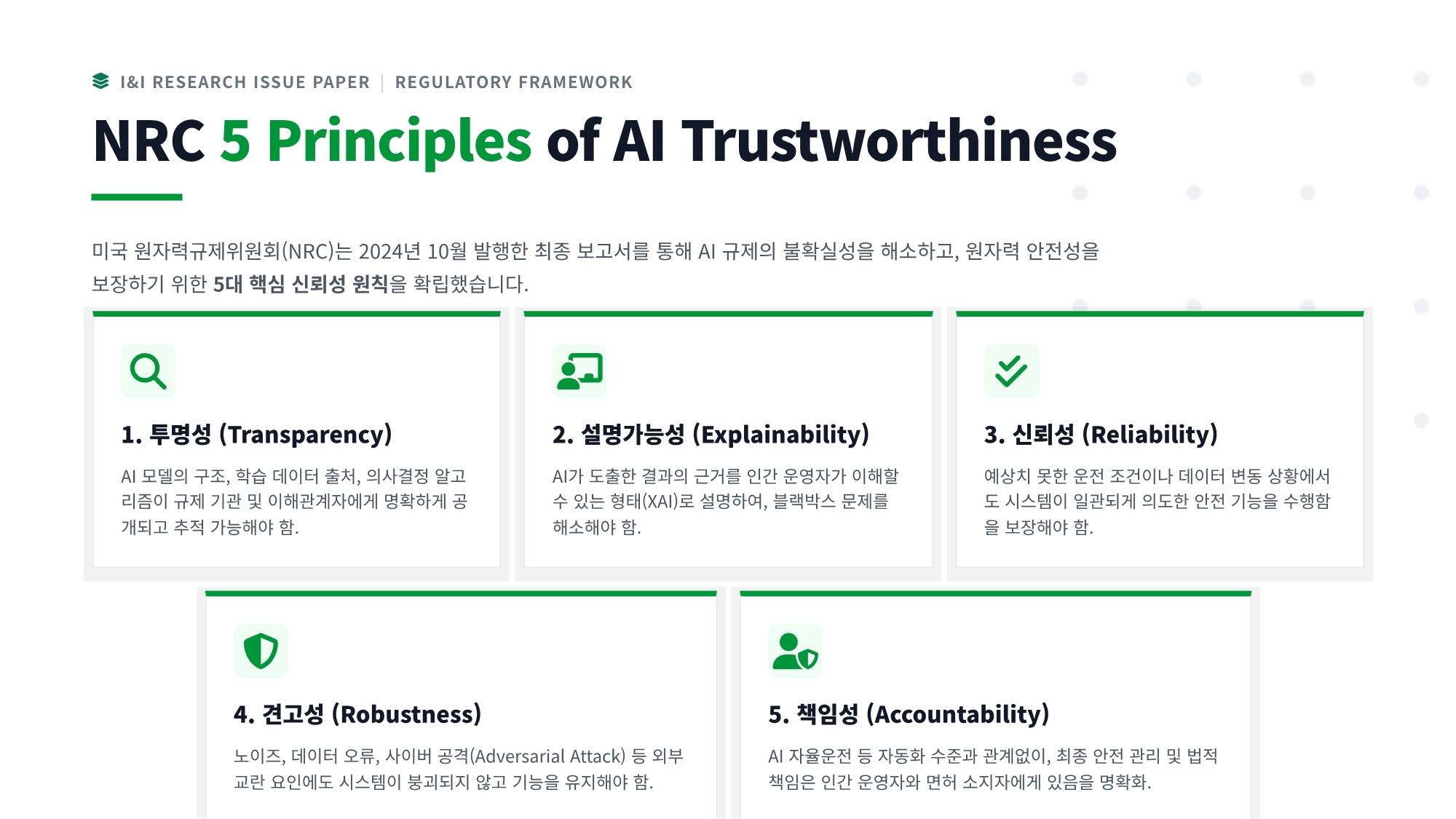 I&I RESEARCH ISSUE PAPER | REGULATORY FRAMEWORK

NRC 5 Principles of AI Trustworthiness

미국 원자력규제위원회(NRC)는 2024년 10월 발행한 최종 보고서를 통해 AI 규제의 불확실성을 해소하고, 원자력 안전성을 보장하기 위한 5대 핵심 신뢰성 원칙을 확립했습니다.

1. 투명성 (Transparency)

AI 모델의 구조, 학습 데이터 출처, 의사결정 알고리즘이 규제 기관 및 이해관계자에게 명확하게 공개되고 추적 가능해야 함.

2. 설명가능성 (Explainability)

AI가 도출한 결과의 근거를 인간 운영자가 이해할 수 있는 형태(XAI)로 설명하여, 블랙박스 문제를 해소해야 함.

3. 신뢰성 (Reliability)

예상치 못한 운전 조건이나 데이터 변동 상황에서도 시스템이 일관되게 의도한 안전 기능을 수행함을 보장해야 함.

4. 견고성 (Robustness)

노이즈, 데이터 오류, 사이버 공격(Adversarial Attack) 등 외부 교란 요인에도 시스템이 붕괴되지 않고 기능을 유지해야 함.

5. 책임성 (Accountability)

AI 자율운전 등 자동화 수준과 관계없이, 최종 안전 관리 및 법적 책임은 인간 운영자와 면허 소지자에게 있음을 명확화.